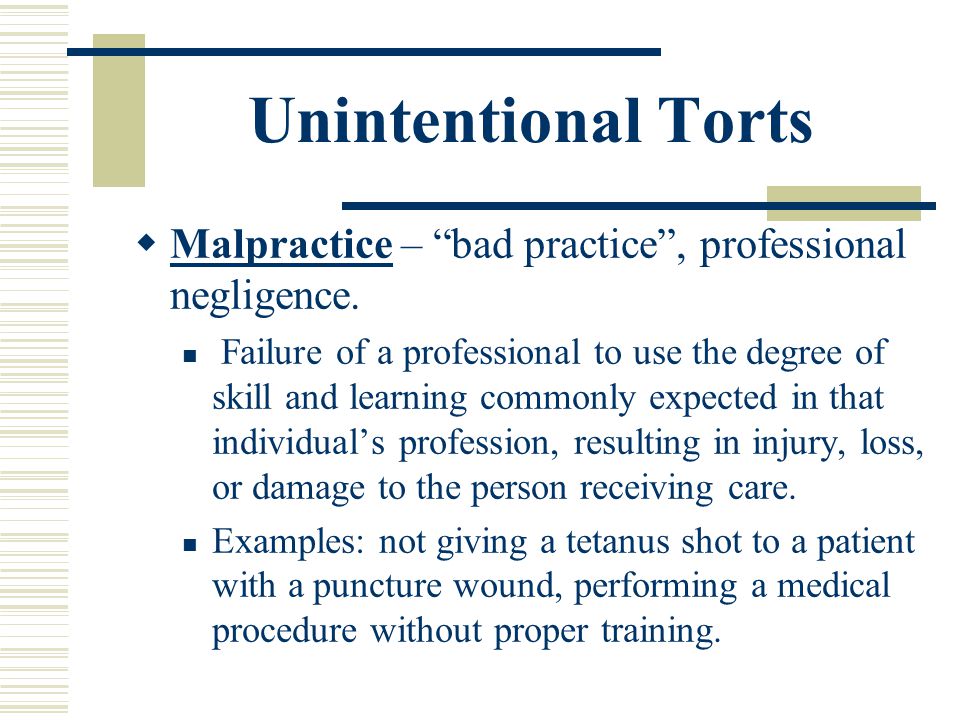 Unintentional Torts

Malpractice – “bad practice”, professional negligence.

Failure of a professional to use the degree of skill and learning commonly expected in that individual’s profession, resulting in injury, loss, or damage to the person receiving care.

Examples: not giving a tetanus shot to a patient with a puncture wound, performing a medical procedure without proper training.